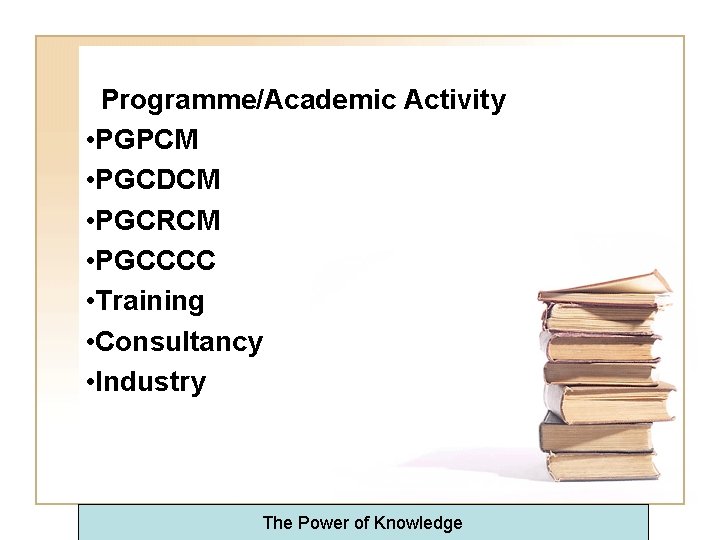 Programme/Academic Activity

•PGPCM

•PGCDCM

•PGCRCM

•PGCCCC

•Training

•Consultancy

•Industry

The Power of Knowledge